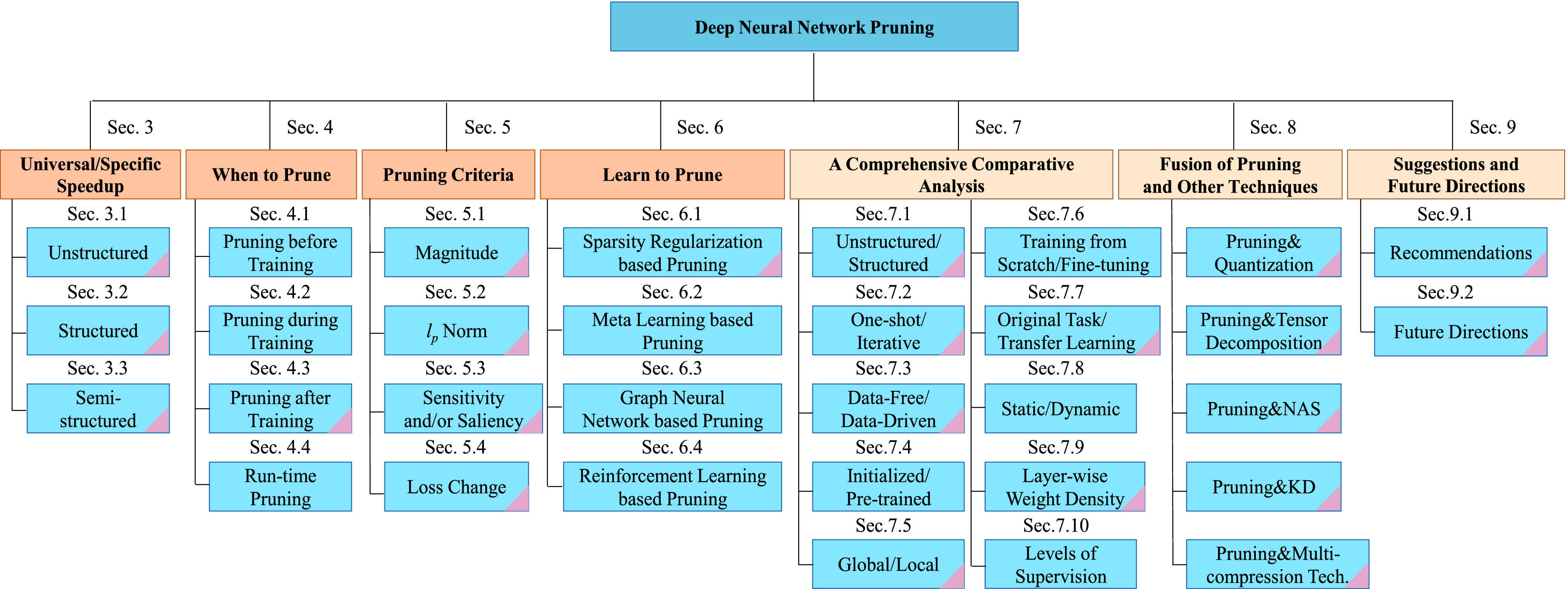 Deep Neural Network Pruning

Sec. 3
Universal/Specific Speedup
Sec. 3.1
Unstructured
Sec. 3.2
Structured
Sec. 3.3
Semi-structured

Sec. 4
When to Prune
Sec. 4.1
Pruning before Training
Sec. 4.2
Pruning during Training
Sec. 4.3
Pruning after Training
Sec. 4.4
Run-time Pruning

Sec. 5
Pruning Criteria
Sec. 5.1
Magnitude
Sec. 5.2
$l_p$ Norm
Sec. 5.3
Sensitivity and/or Saliency
Sec. 5.4
Loss Change

Sec. 6
Learn to Prune
Sec. 6.1
Sparsity Regularization based Pruning
Sec. 6.2
Meta Learning based Pruning
Sec. 6.3
Graph Neural Network based Pruning
Sec. 6.4
Reinforcement Learning based Pruning

Sec. 7
A Comprehensive Comparative Analysis
Sec.7.1
Unstructured/ Structured
Sec.7.2
One-shot/ Iterative
Sec.7.3
Data-Free/ Data-Driven
Sec.7.4
Initialized/ Pre-trained
Sec.7.5
Global/Local
Sec.7.6
Training from Scratch/Fine-tuning
Sec.7.7
Original Task/ Transfer Learning
Sec.7.8
Static/Dynamic
Sec.7.9
Layer-wise Weight Density
Sec.7.10
Levels of Supervision

Sec. 8
Fusion of Pruning and Other Techniques
Pruning& Quantization
Pruning&Tensor Decomposition
Pruning&NAS
Pruning&KD
Pruning&Multi-compression Tech.

Sec. 9
Suggestions and Future Directions
Sec.9.1
Recommendations
Sec.9.2
Future Directions